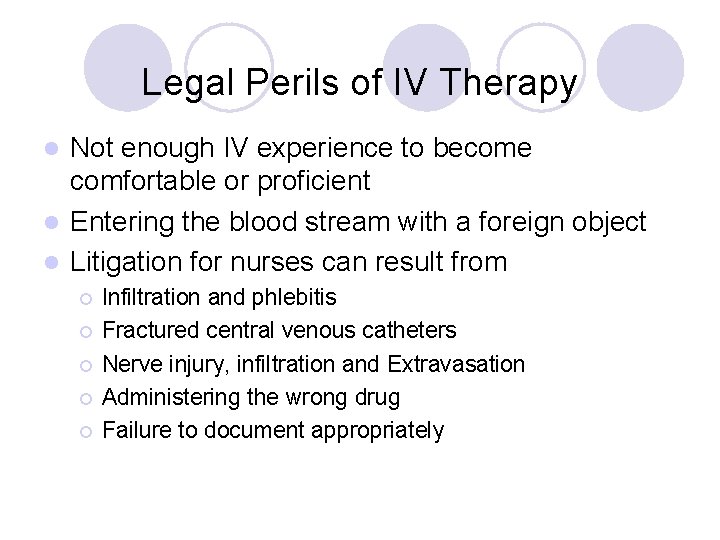 Legal Perils of IV Therapy

- Not enough IV experience to become comfortable or proficient
- Entering the blood stream with a foreign object
- Litigation for nurses can result from
  - Infiltration and phlebitis
  - Fractured central venous catheters
  - Nerve injury, infiltration and Extravasation
  - Administering the wrong drug
  - Failure to document appropriately